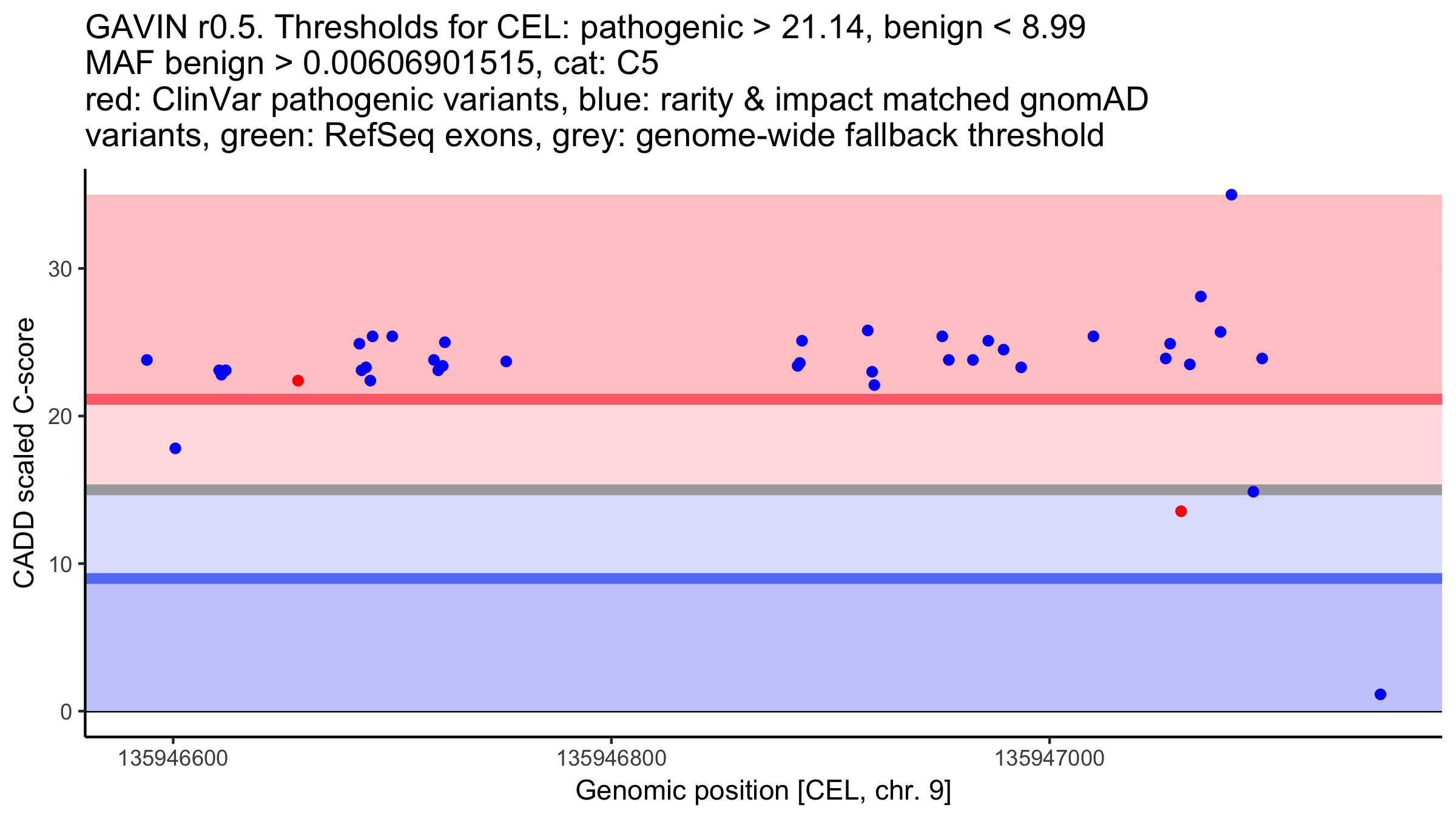 GAVIN r0.5. Thresholds for CEL: pathogenic > 21.14, benign < 8.99
MAF benign > 0.00606901515, cat: C5
red: ClinVar pathogenic variants, blue: rarity & impact matched gnomAD variants, green: RefSeq exons, grey: genome-wide fallback threshold

CADD scaled C-score
30
20
10
0

135946600
135946800
135947000
Genomic position [CEL, chr. 9]